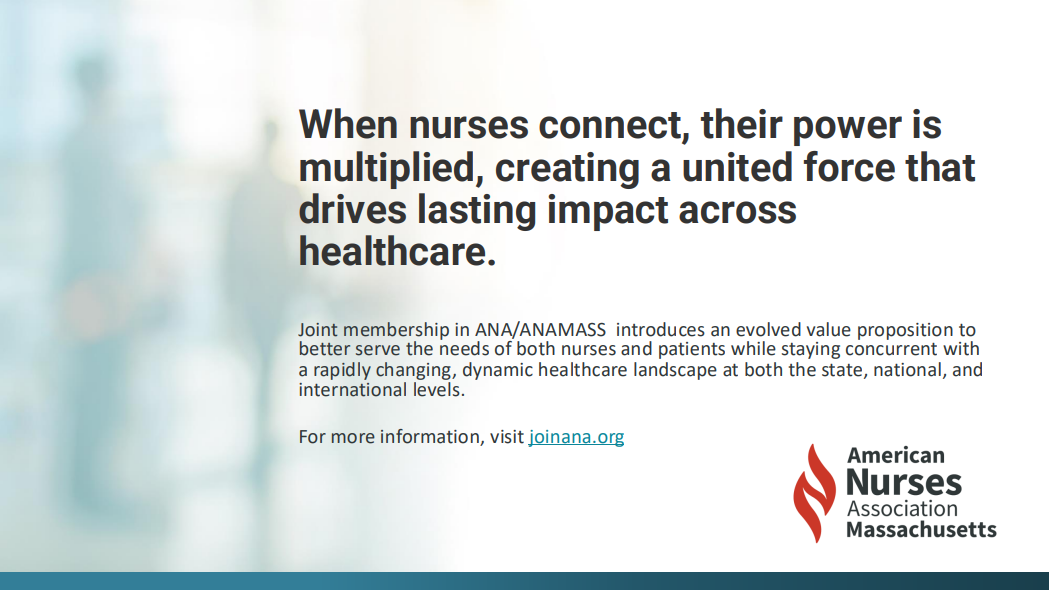 When nurses connect, their power is multiplied, creating a united force that drives lasting impact across healthcare.

Joint membership in ANA/ANAMASS introduces an evolved value proposition to better serve the needs of both nurses and patients while staying concurrent with a rapidly changing, dynamic healthcare landscape at both the state, national, and international levels.

For more information, visit joinana.org

American Nurses Association Massachusetts